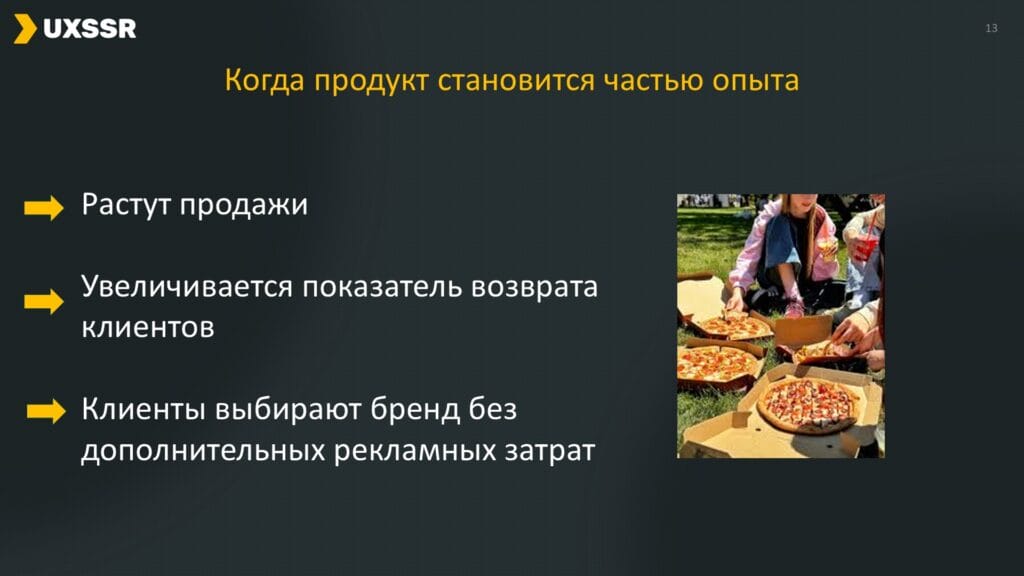 UXSSR

13

Когда продукт становится частью опыта

Растут продажи

Увеличивается показатель возврата клиентов

Клиенты выбирают бренд без дополнительных рекламных затрат